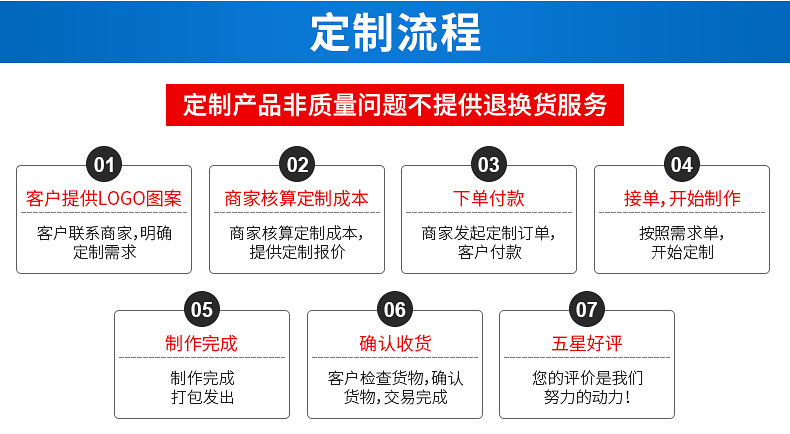 定制流程

定制产品非质量问题不提供退换货服务

01
客户提供LOGO图案
客户联系商家，明确定制需求

02
商家核算定制成本
商家核算定制成本，提供定制报价

03
下单付款
商家发起定制订单，客户付款

04
接单，开始制作
按照需求单，开始定制

05
制作完成
制作完成打包发出

06
确认收货
客户检查货物，确认货物，交易完成

07
五星好评
您的评价是我们努力的动力！